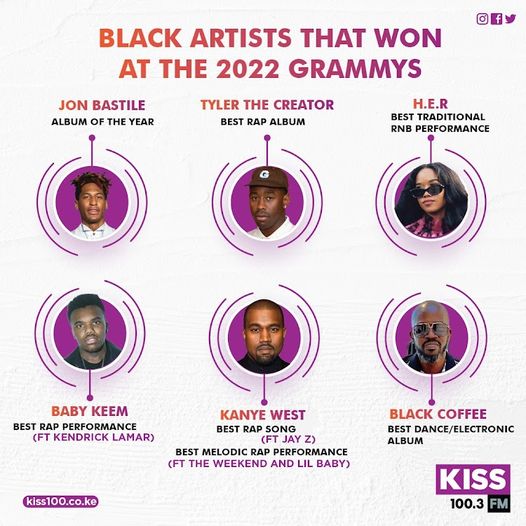 BLACK ARTISTS THAT WON AT THE 2022 GRAMMYS

JON BASTILE
ALBUM OF THE YEAR

TYLER THE CREATOR
BEST RAP ALBUM

H.E.R
BEST TRADITIONAL RNB PERFORMANCE

BABY KEEM
BEST RAP PERFORMANCE
(FT KENDRICK LAMAR)

KANYE WEST
BEST RAP SONG
(FT JAY Z)
BEST MELODIC RAP PERFORMANCE
(FT THE WEEKEND AND LIL BABY)

BLACK COFFEE
BEST DANCE/ELECTRONIC ALBUM

kiss100.co.ke

KISS 100.3 FM